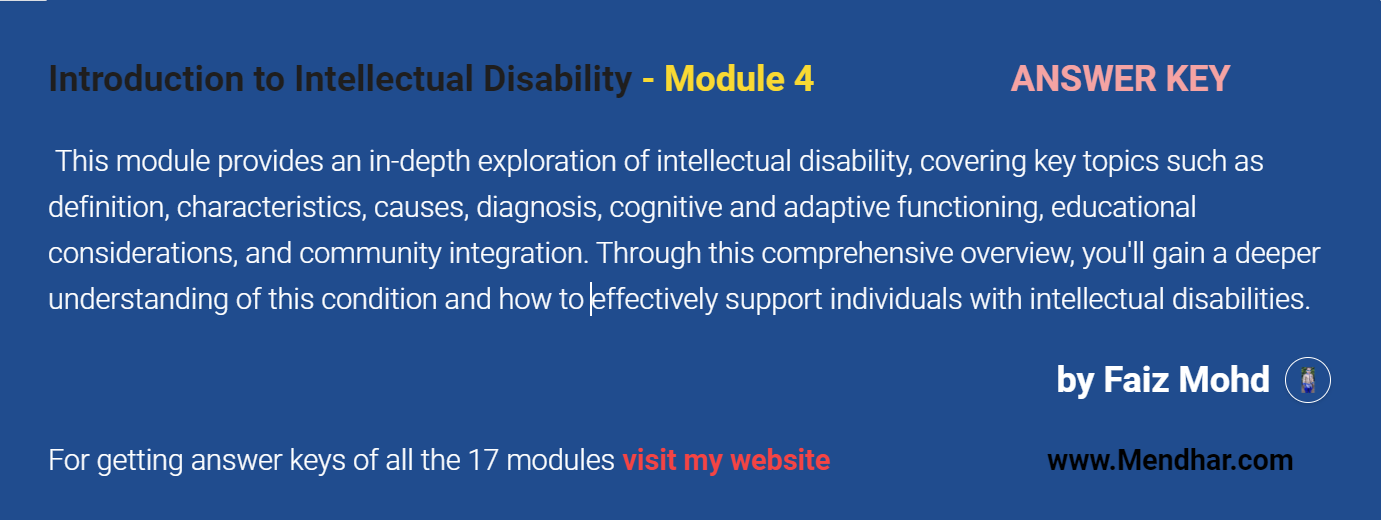 Introduction to Intellectual Disability - Module 4 ANSWER KEY

This module provides an in-depth exploration of intellectual disability, covering key topics such as definition, characteristics, causes, diagnosis, cognitive and adaptive functioning, educational considerations, and community integration. Through this comprehensive overview, you'll gain a deeper understanding of this condition and how to effectively support individuals with intellectual disabilities.

by Faiz Mohd

For getting answer keys of all the 17 modules visit my website www.Mendhar.com